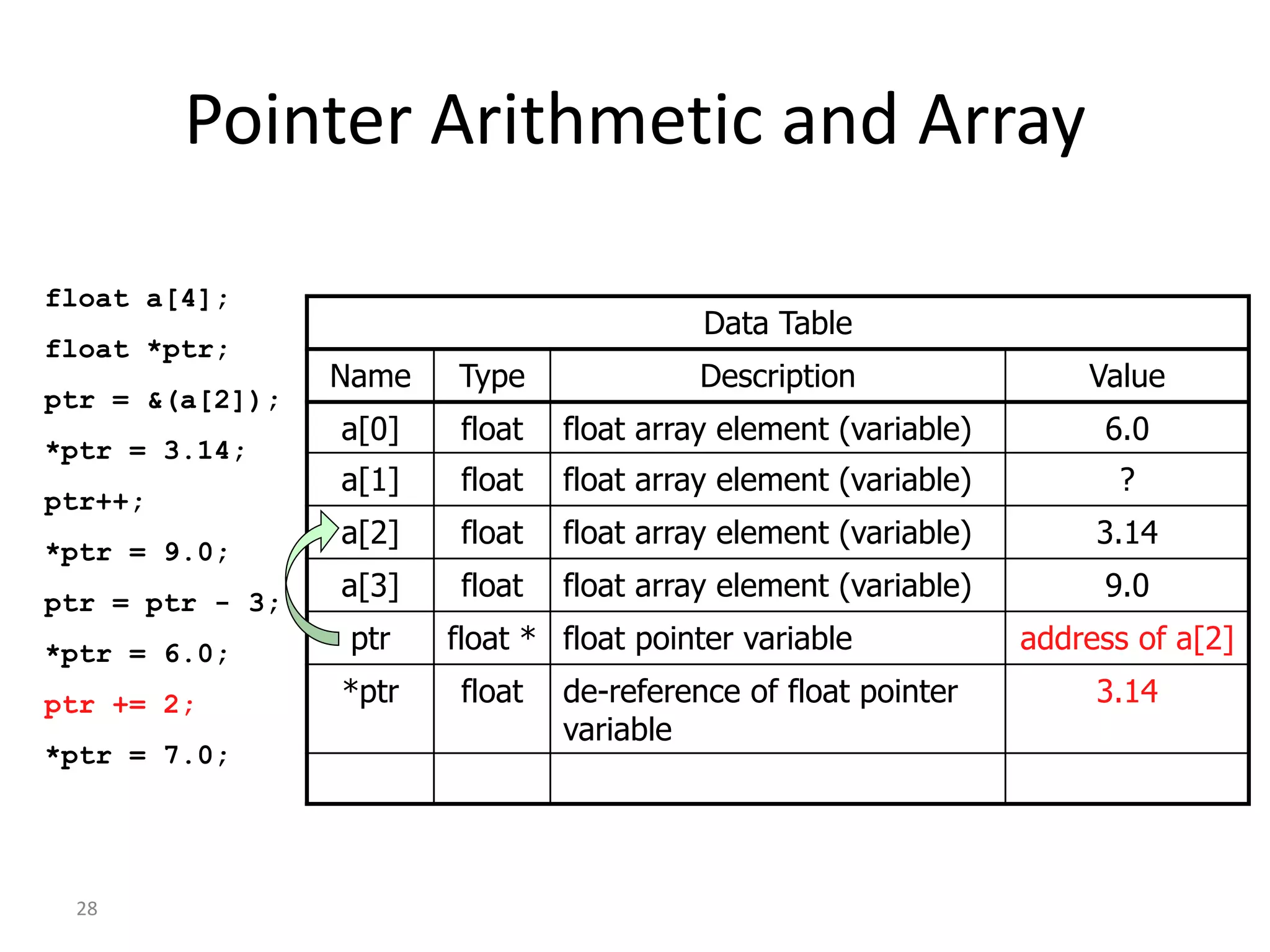 Pointer Arithmetic and Array

float a[4];

float *ptr;

ptr = &(a[2]);

*ptr = 3.14;

ptr++;

*ptr = 9.0;

ptr = ptr - 3;

*ptr = 6.0;

ptr += 2;

*ptr = 7.0;

Data Table

| Name | Type | Description | Value |
|---|---|---|---|
| a[0] | float | float array element (variable) | 6.0 |
| a[1] | float | float array element (variable) | ? |
| a[2] | float | float array element (variable) | 3.14 |
| a[3] | float | float array element (variable) | 9.0 |
| ptr | float * | float pointer variable | address of a[2] |
| *ptr | float | de-reference of float pointer variable | 3.14 |
| | | | |

28